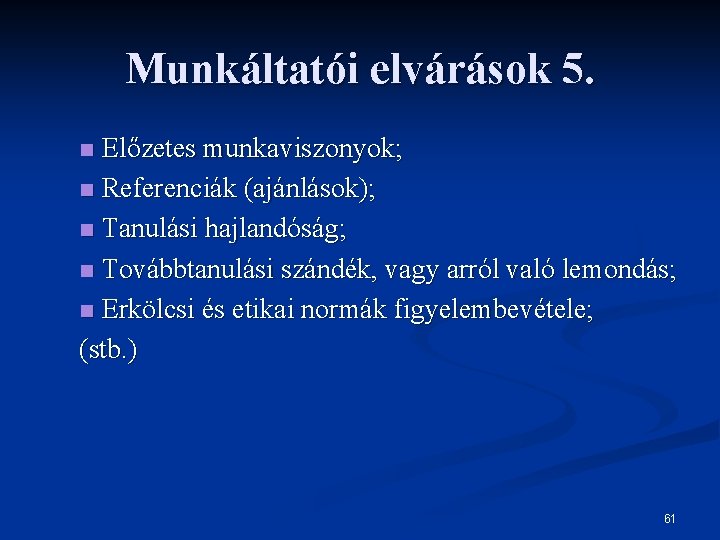 Munkáltatói elvárások 5.

- Előzetes munkaviszonyok;
- Referenciák (ajánlások);
- Tanulási hajlandóság;
- Továbbtanulási szándék, vagy arról való lemondás;
- Erkölcsi és etikai normák figyelembevétele;

(stb.)

61